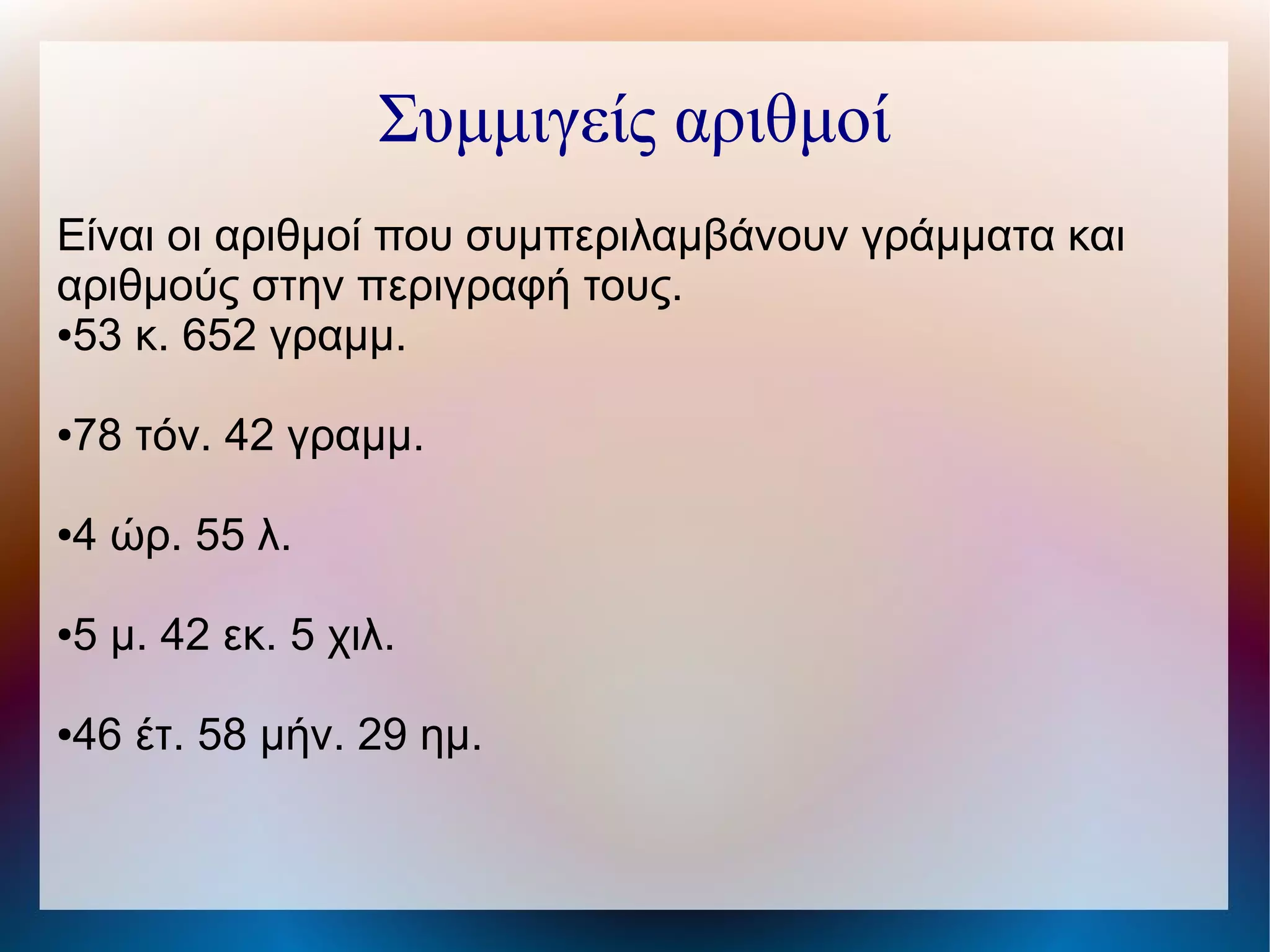 Συμμιγείς αριθμοί

Είναι οι αριθμοί που συμπεριλαμβάνουν γράμματα και αριθμούς στην περιγραφή τους.

•53 κ. 652 γραμμ.

•78 τόν. 42 γραμμ.

•4 ώρ. 55 λ.

•5 μ. 42 εκ. 5 χιλ.

•46 έτ. 58 μήν. 29 ημ.